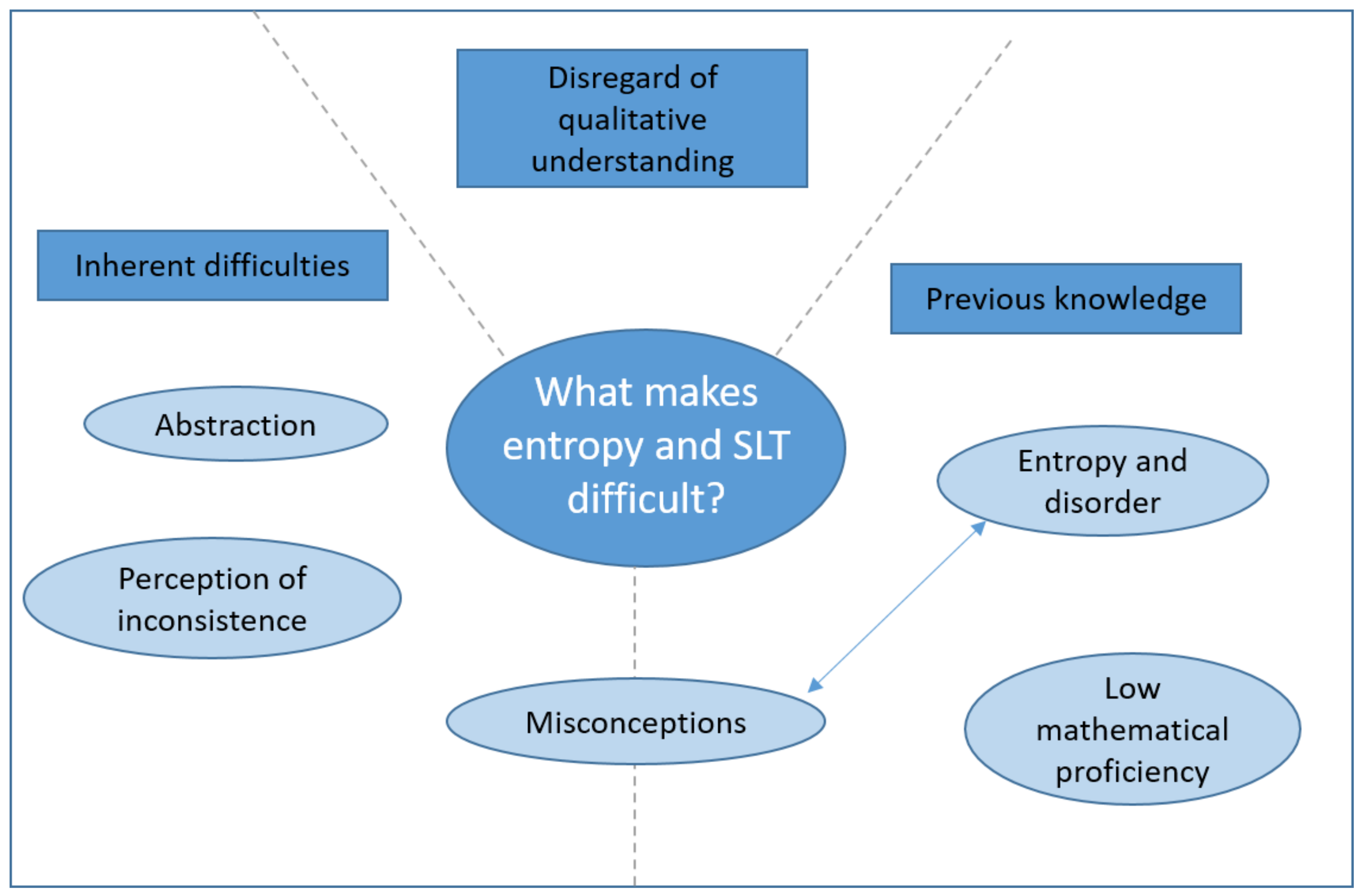 Disregard of qualitative understanding

Inherent difficulties

Previous knowledge

What makes entropy and SLT difficult?

Abstraction

Perception of inconsistence

Entropy and disorder

Misconceptions

Low mathematical proficiency